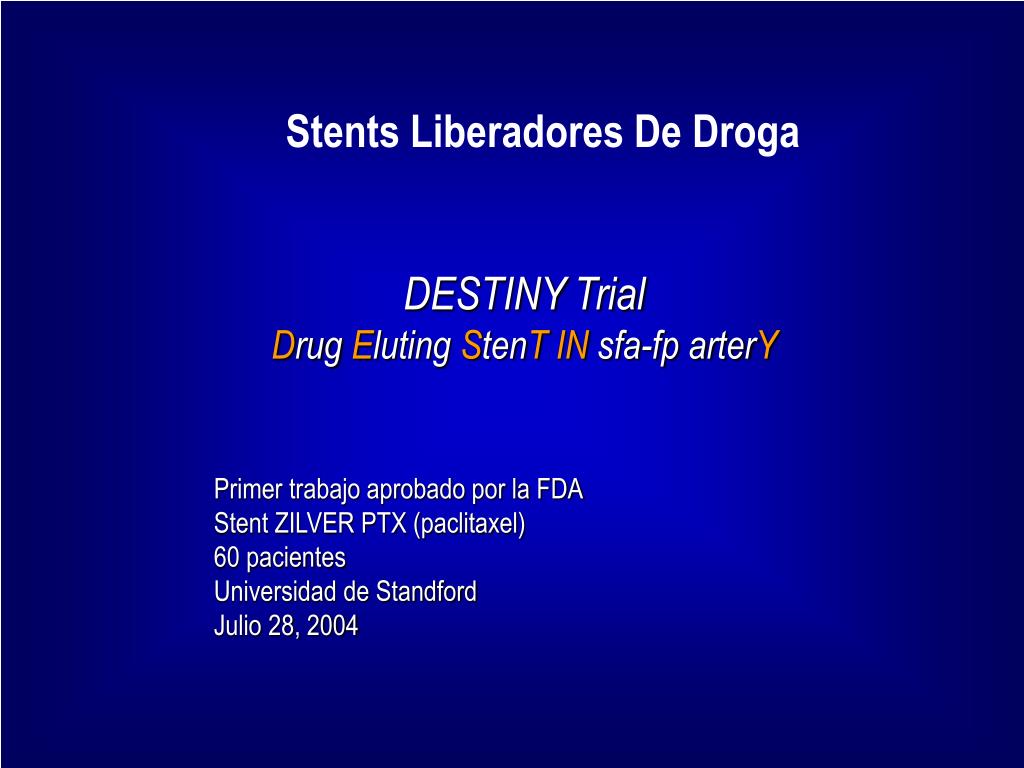 Stents Liberadores De Droga

DESTINY Trial
Drug Eluting StenT IN sfa-fp arterY

Primer trabajo aprobado por la FDA
Stent ZILVER PTX (paclitaxel)
60 pacientes
Universidad de Standford
Julio 28, 2004